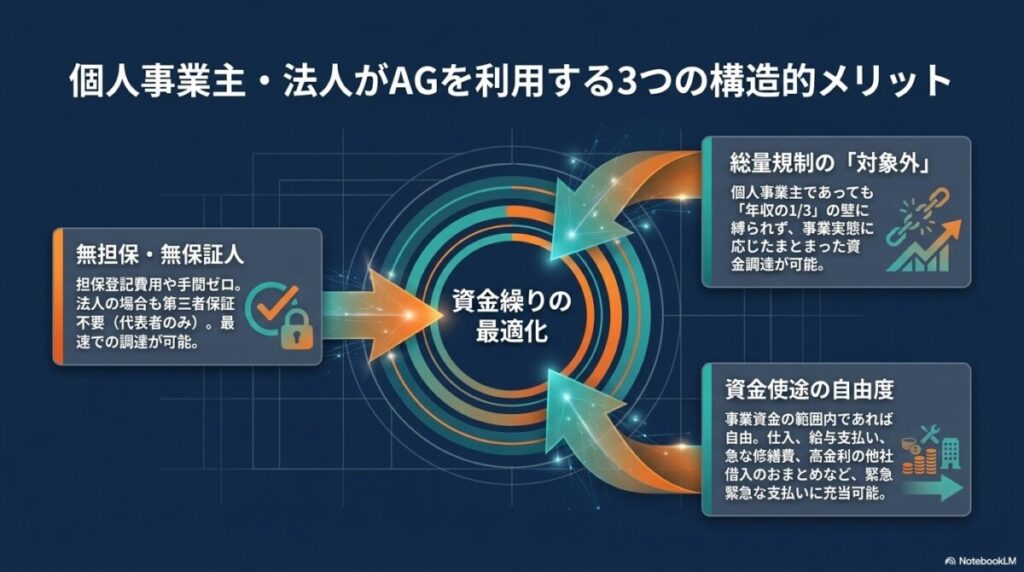 個人事業主・法人がAGを利用する3つの構造的メリット

無担保・無保証人

担保登記費用や手間ゼロ。法人の場合も第三者保証不要（代表者のみ）。最速での調達が可能。

資金繰りの最適化

総量規制の「対象外」

個人事業主であっても「年収の1/3」の壁に縛られず、事業実態に応じたまとまった資金調達が可能。

資金使途の自由度

事業資金の範囲内であれば自由。仕入、給与支払い、急な修繕費、高金利の他社借入のおまとめなど、緊急緊急な支払いに充当可能。

NotebookLM